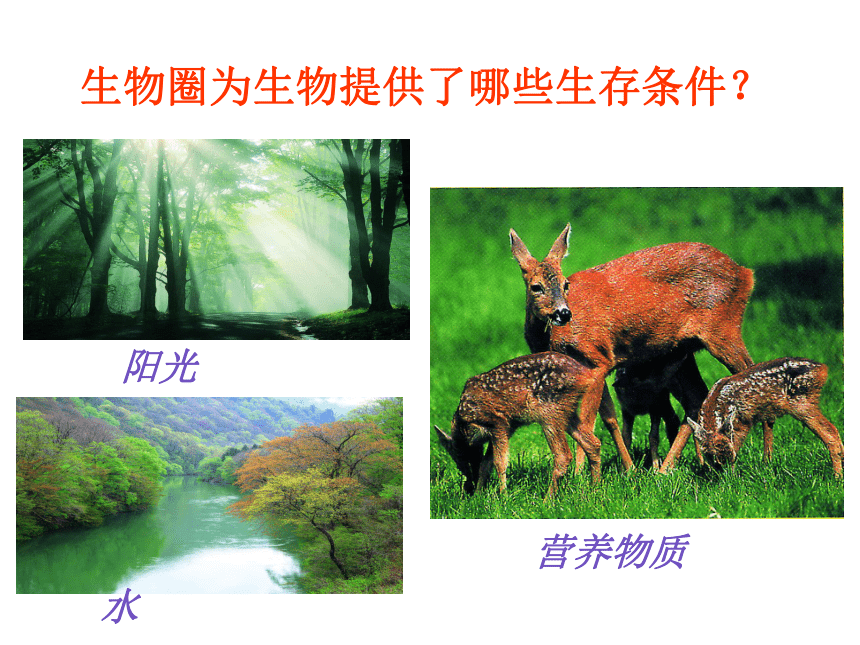 生物圈为生物提供了哪些生存条件？

阳光

水

营养物质